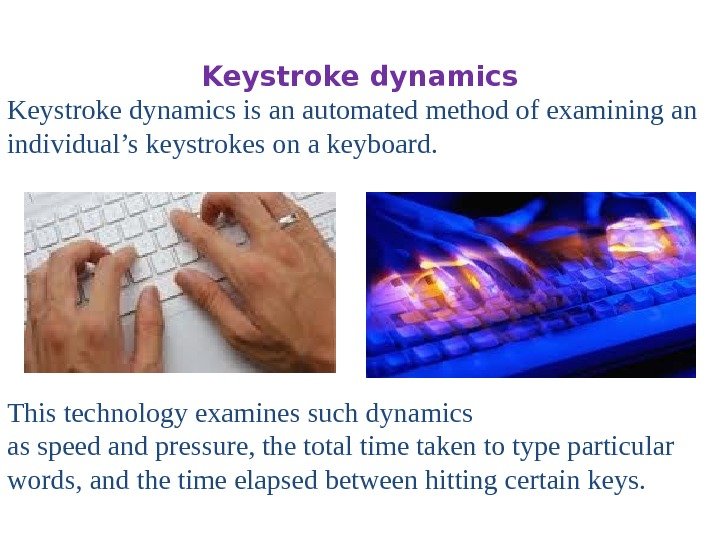 Keystroke dynamics

Keystroke dynamics is an automated method of examining an individual’s keystrokes on a keyboard.

This technology examines such dynamics as speed and pressure, the total time taken to type particular words, and the time elapsed between hitting certain keys.